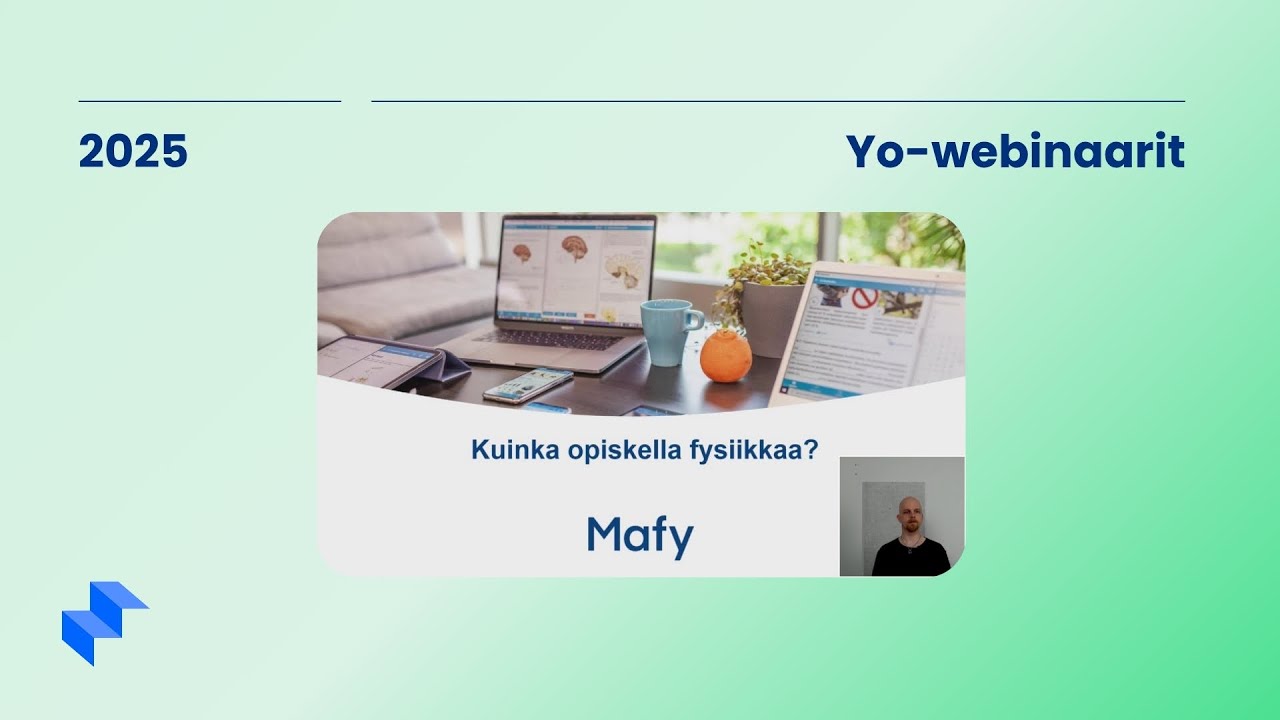 2025

Yo-webinaarit

Kuinka opiskella fysiikkaa?

Mafy